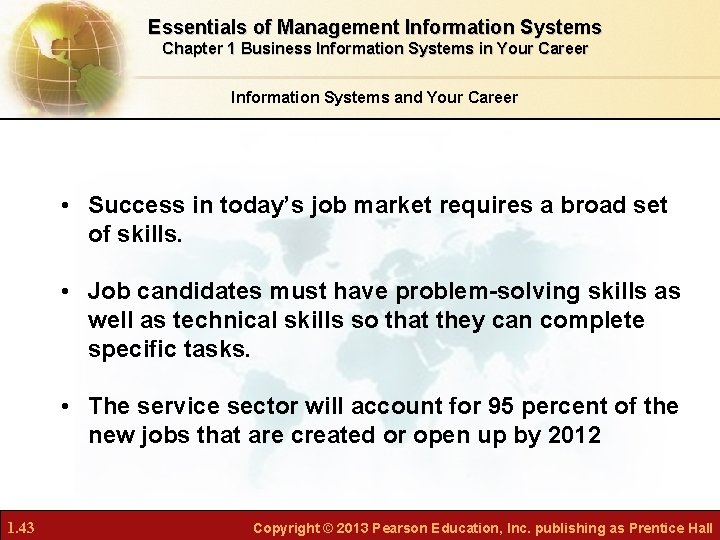 Essentials of Management Information Systems
Chapter 1 Business Information Systems in Your Career

Information Systems and Your Career

• Success in today's job market requires a broad set of skills.

• Job candidates must have problem-solving skills as well as technical skills so that they can complete specific tasks.

• The service sector will account for 95 percent of the new jobs that are created or open up by 2012

1.43

Copyright © 2013 Pearson Education, Inc. publishing as Prentice Hall